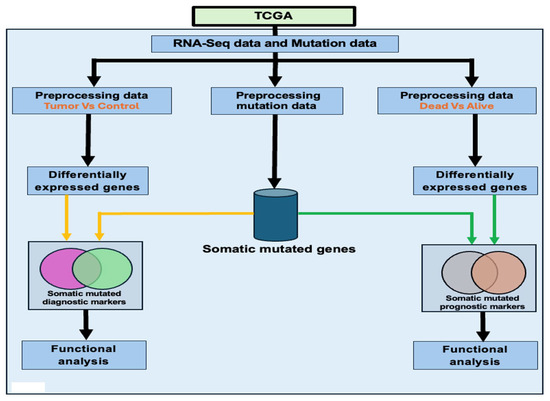 TCGA

RNA-Seq data and Mutation data

Preprocessing data
Tumor Vs Control

Preprocessing mutation data

Preprocessing data
Dead Vs Alive

Differentially expressed genes

Differentially expressed genes

Somatic mutated genes

Somatic mutated diagnostic markers

Somatic mutated prognostic markers

Functional analysis

Functional analysis